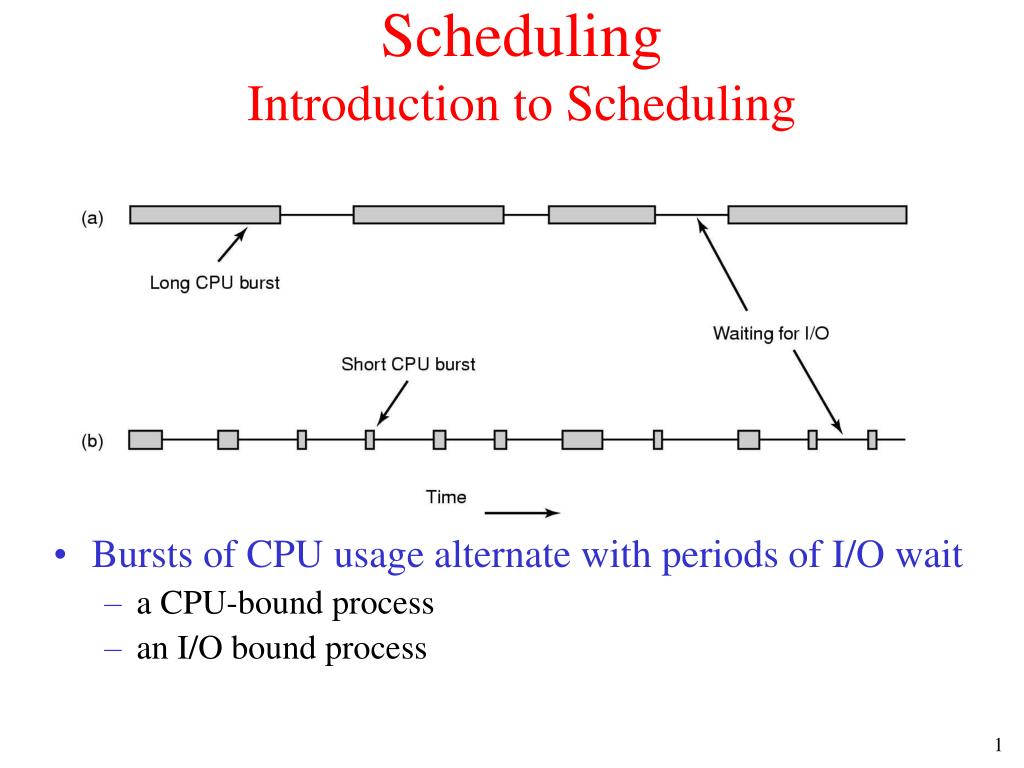 Scheduling
Introduction to Scheduling

(a)
Long CPU burst
Waiting for I/O
Short CPU burst
(b)
Time

• Bursts of CPU usage alternate with periods of I/O wait
– a CPU-bound process
– an I/O bound process

1